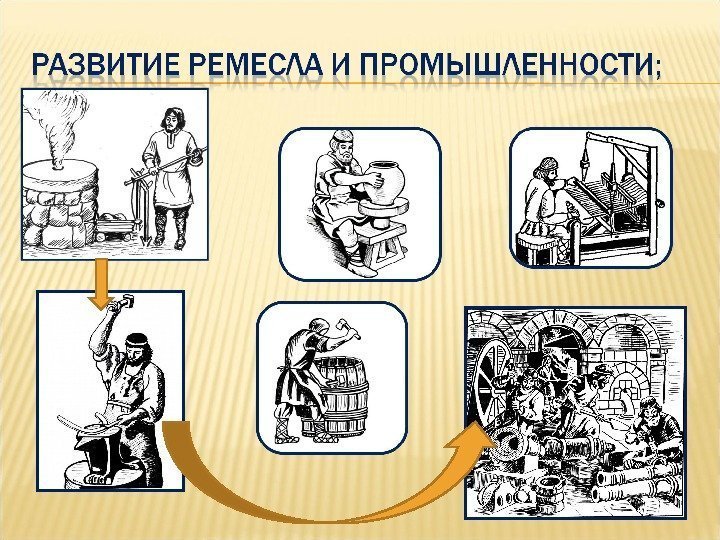 РАЗВИТИЕ РЕМЕСЛА И ПРОМЫШЛЕННОСТИ;